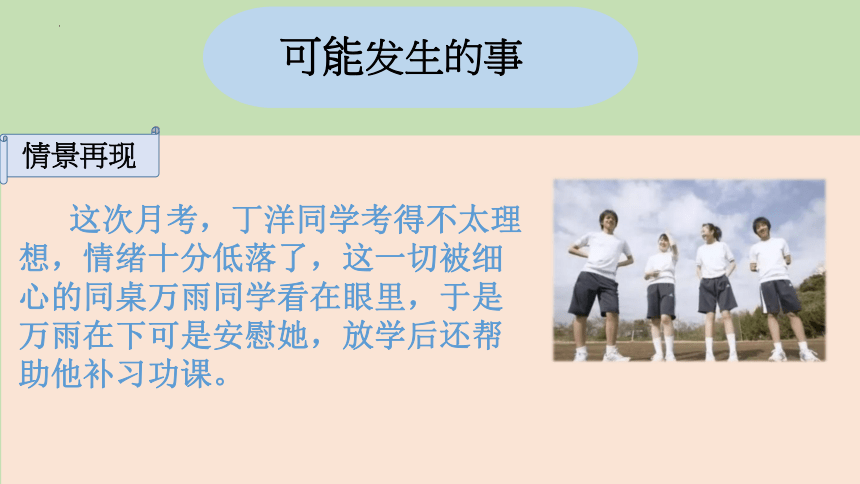 可能发生的事

情景再现

这次月考，丁洋同学考得不太理想，情绪十分低落了，这一切被细心的同桌万雨同学看在眼里，于是万雨在下可是安慰她，放学后还帮助他补习功课。